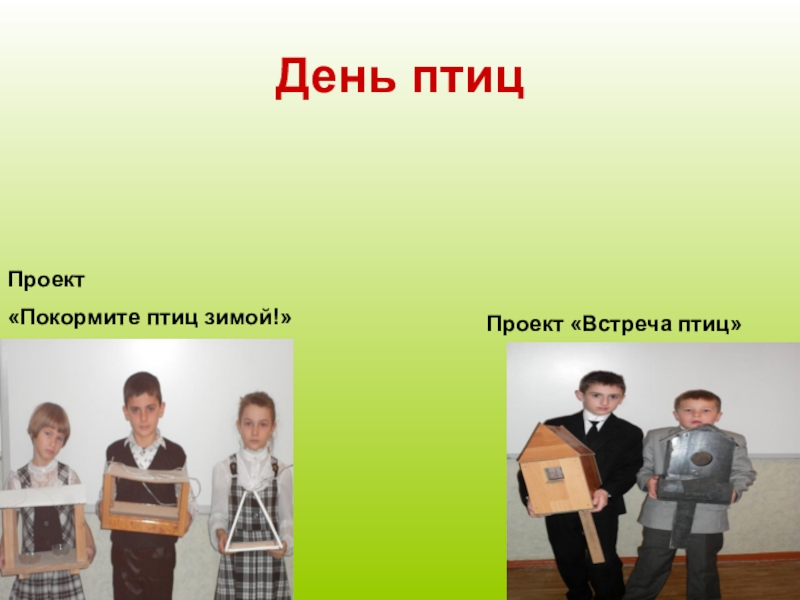 День птиц

Проект

«Покормите птиц зимой!»

Проект «Встреча птиц»